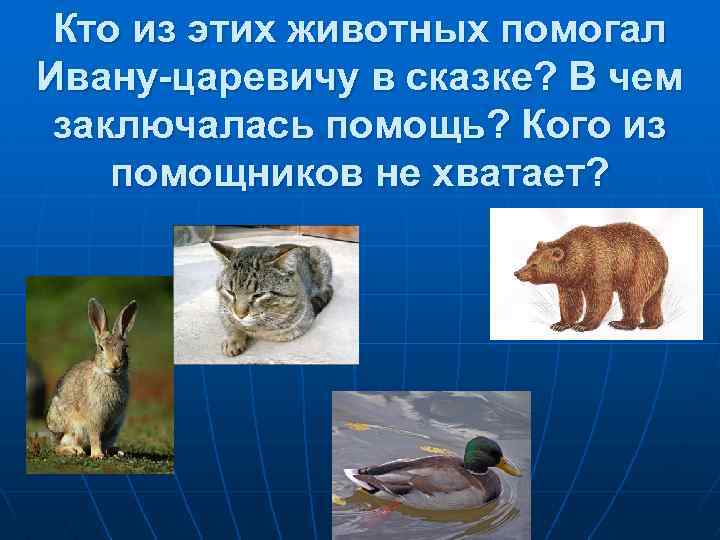 Кто из этих животных помогал Ивану-царевичу в сказке? В чем заключалась помощь? Кого из помощников не хватает?